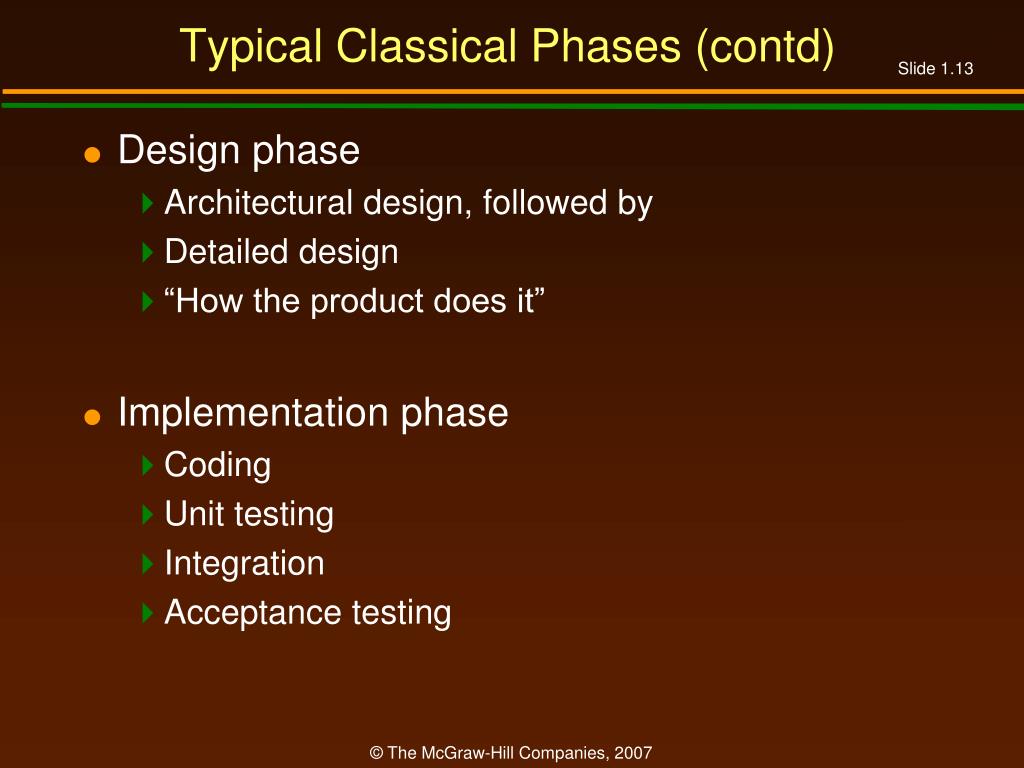 Typical Classical Phases (contd)

Slide 1.13

Design phase
Architectural design, followed by
Detailed design
“How the product does it”

Implementation phase
Coding
Unit testing
Integration
Acceptance testing

© The McGraw-Hill Companies, 2007